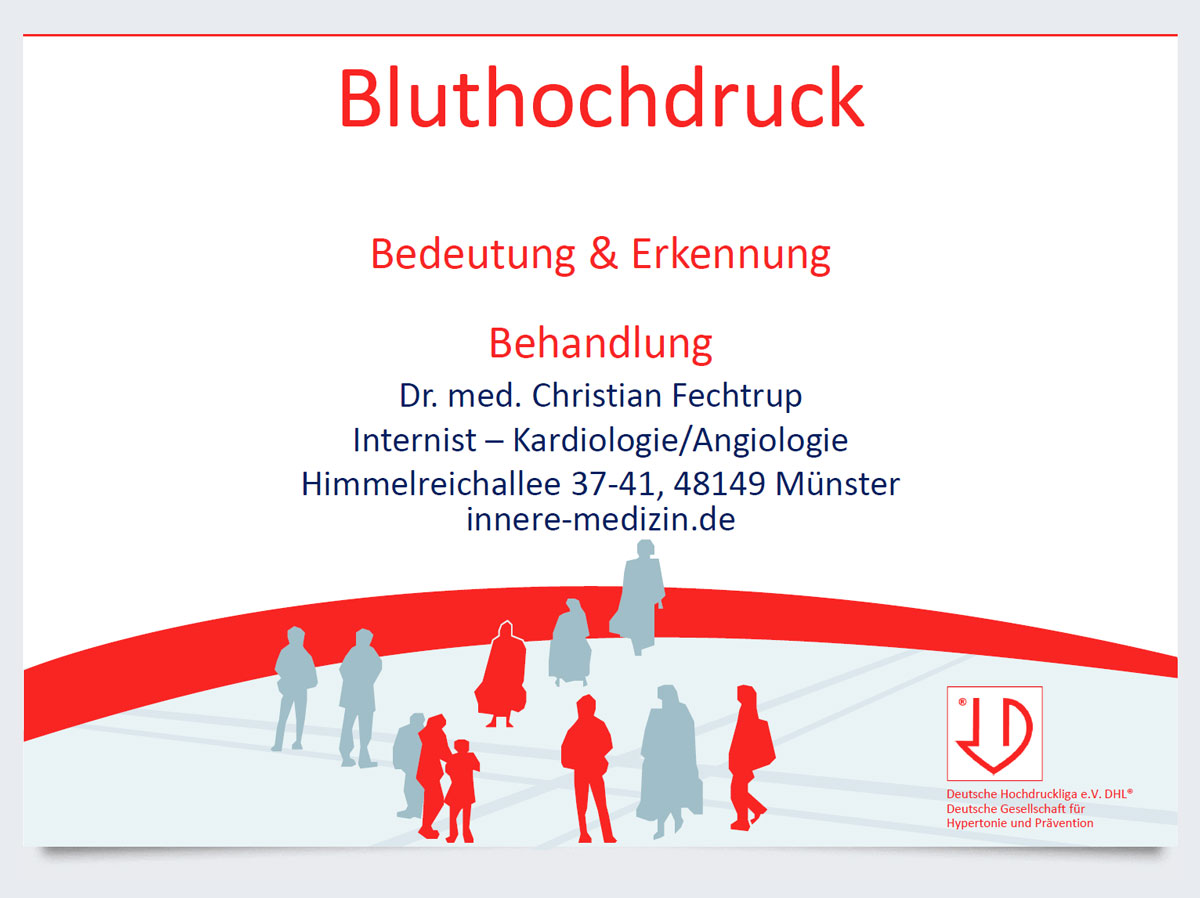 Bluthochdruck

Bedeutung & Erkennung

Behandlung

Dr. med. Christian Fechtrup
Internist – Kardiologie/Angiologie
Himmelreichallee 37-41, 48149 Münster
innere-medizin.de

®

Deutsche Hochdruckliga e.V. DHL®
Deutsche Gesellschaft für
Hypertonie und Prävention